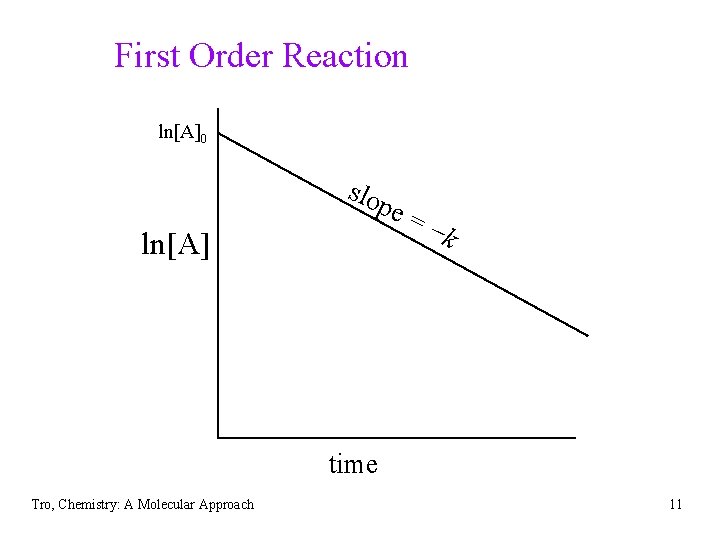 First Order Reaction

$\ln[A]_0$

slope = $-k$

$\ln[A]$

time

Tro, Chemistry: A Molecular Approach

11